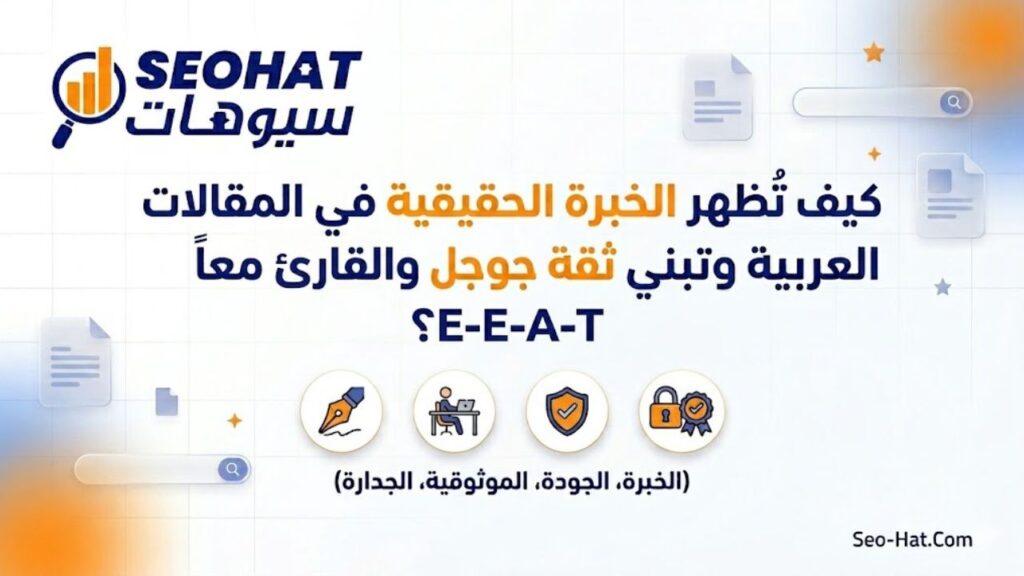 SEOHAT
سيوهات

كيف تُظهر الخبرة الحقيقية في المقالات العربية وتبني ثقة جوجل والقارئ معاً E-E-A-T؟

(الخبرة، الجودة، الموثوقية، الجدارة)

Seo-Hat.Com